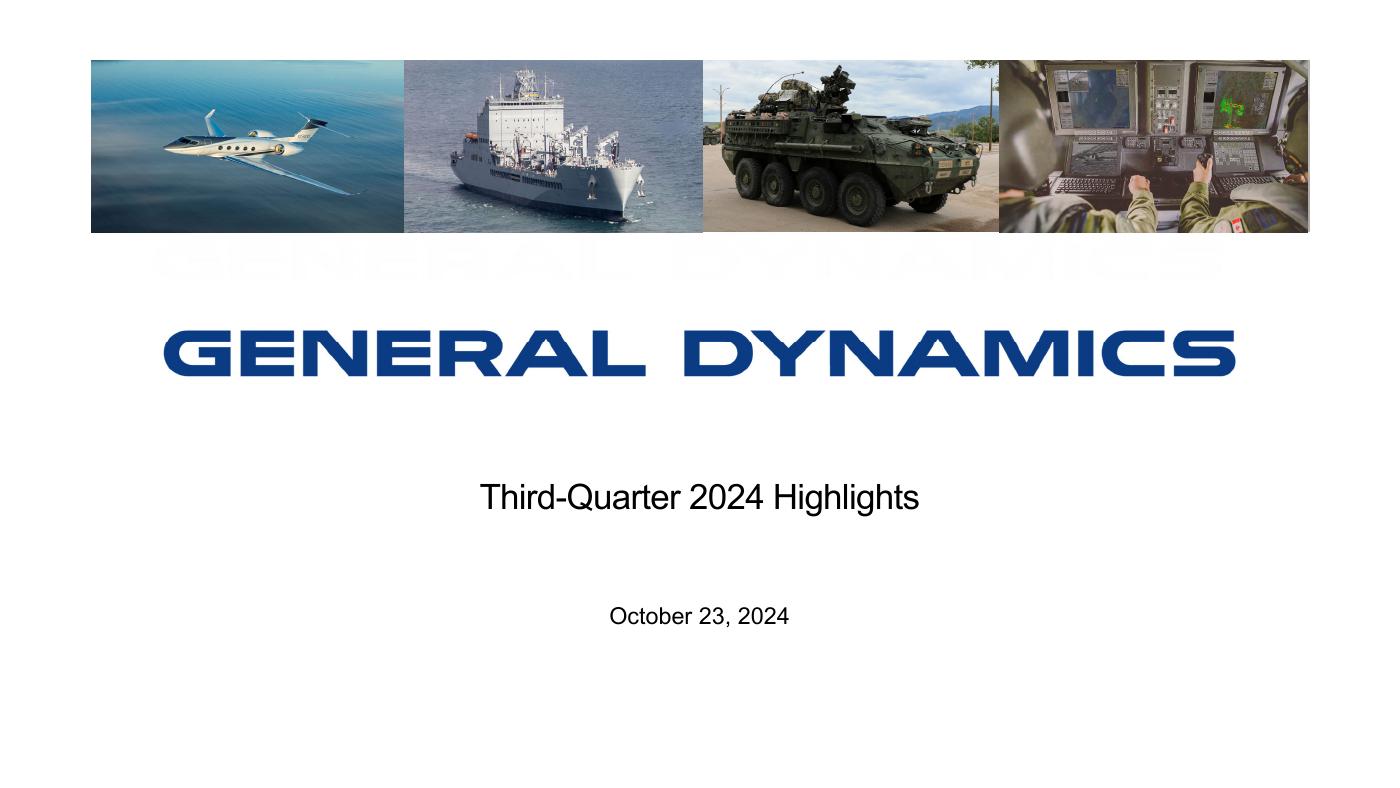 GENERAL DYNAMICS

Third-Quarter 2024 Highlights

October 23, 2024